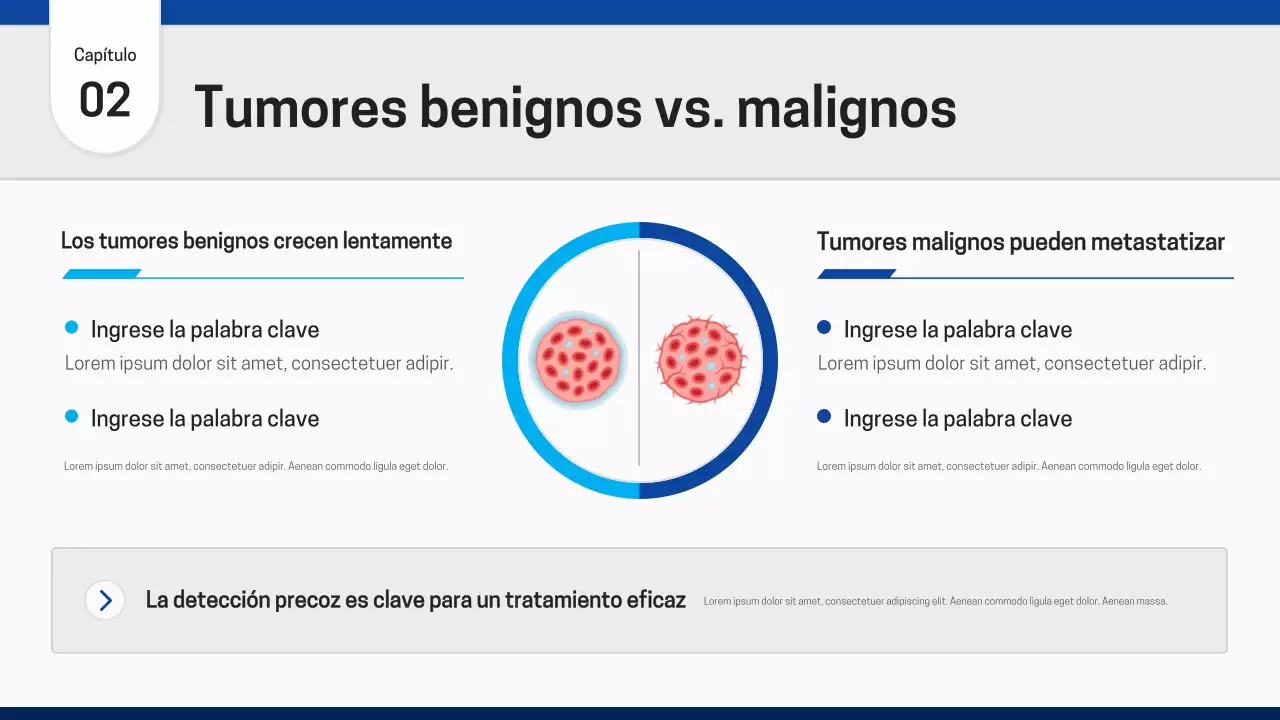 Capítulo
02

Tumores benignos vs. malignos

Los tumores benignos crecen lentamente

Ingrese la palabra clave
Lorem ipsum dolor sit amet, consectetuer adipir.

Ingrese la palabra clave

Lorem ipsum dolor sit amet, consectetuer adipir. Aenean commodo ligula eget dolor.

Tumores malignos pueden metastatizar

Ingrese la palabra clave
Lorem ipsum dolor sit amet, consectetuer adipir.

Ingrese la palabra clave

Lorem ipsum dolor sit amet, consectetuer adipir. Aenean commodo ligula eget dolor.

La detección precoz es clave para un tratamiento eficaz

Lorem ipsum dolor sit amet, consectetuer adipiscing elit. Aenean commodo ligula eget dolor. Aenean massa.